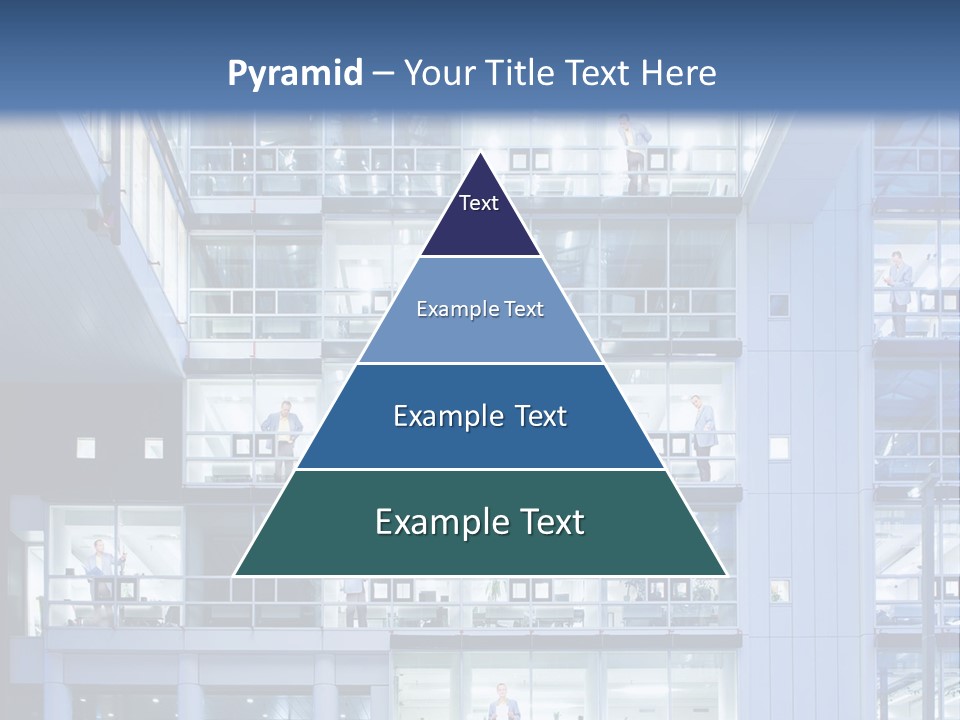 Pyramid – Your Title Text Here

Text

Example Text

Example Text

Example Text